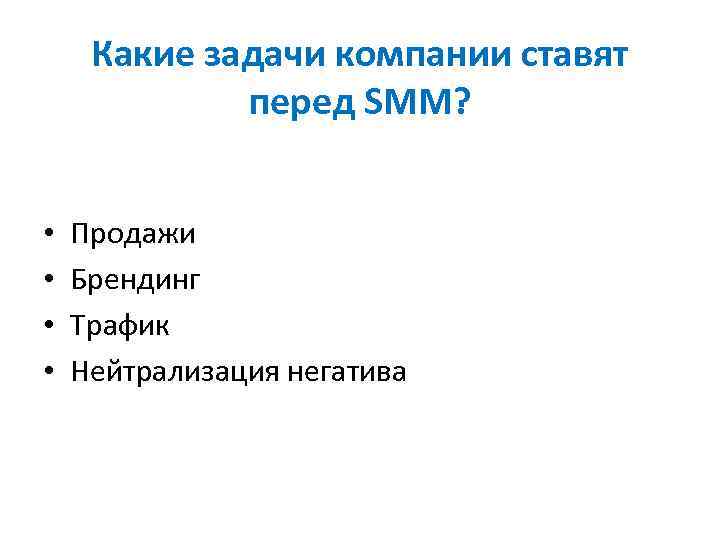 Какие задачи компании ставят перед SMM?

• Продажи
• Брендинг
• Трафик
• Нейтрализация негатива